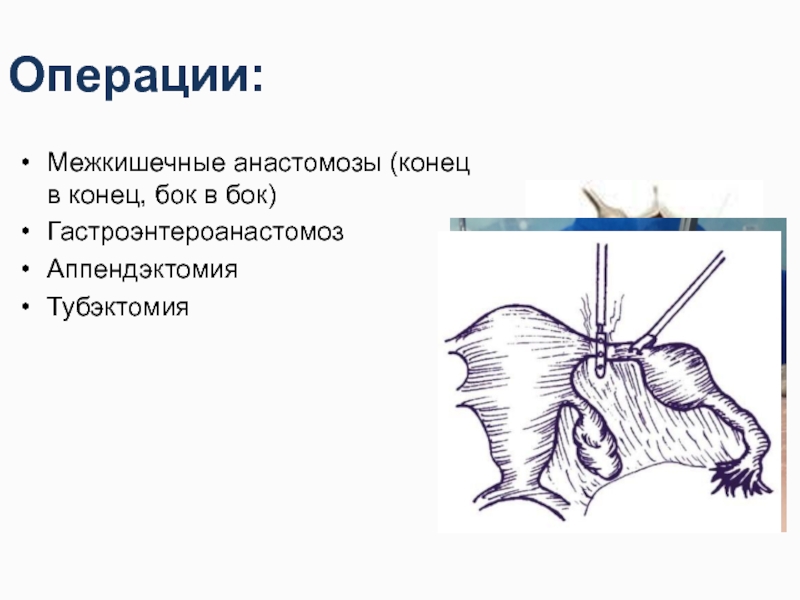 Операции:

• Межкишечные анастомозы (конец в конец, бок в бок)
• Гастроэнтероанастомоз
• Аппендэктомия
• Тубэктомия